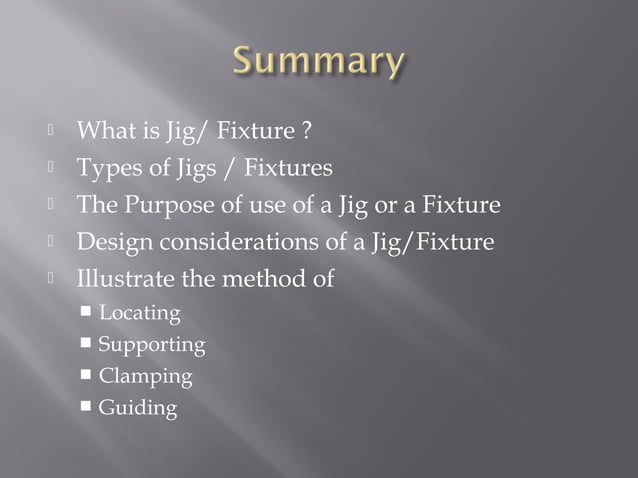 Summary

What is Jig/ Fixture ?
Types of Jigs / Fixtures
The Purpose of use of a Jig or a Fixture
Design considerations of a Jig/Fixture
Illustrate the method of
Locating
Supporting
Clamping
Guiding